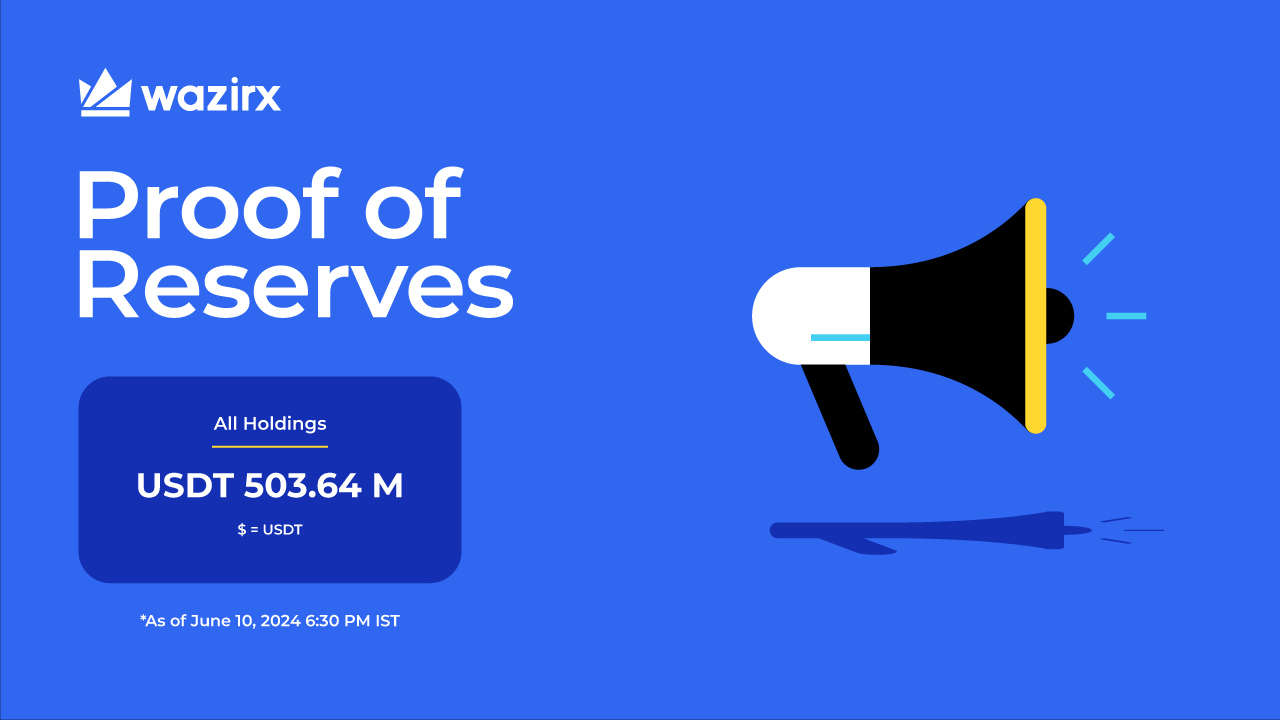 wazirx

Proof of Reserves

All Holdings

USDT 503.64 M

\$ = USDT

*As of June 10, 2024 6:30 PM IST